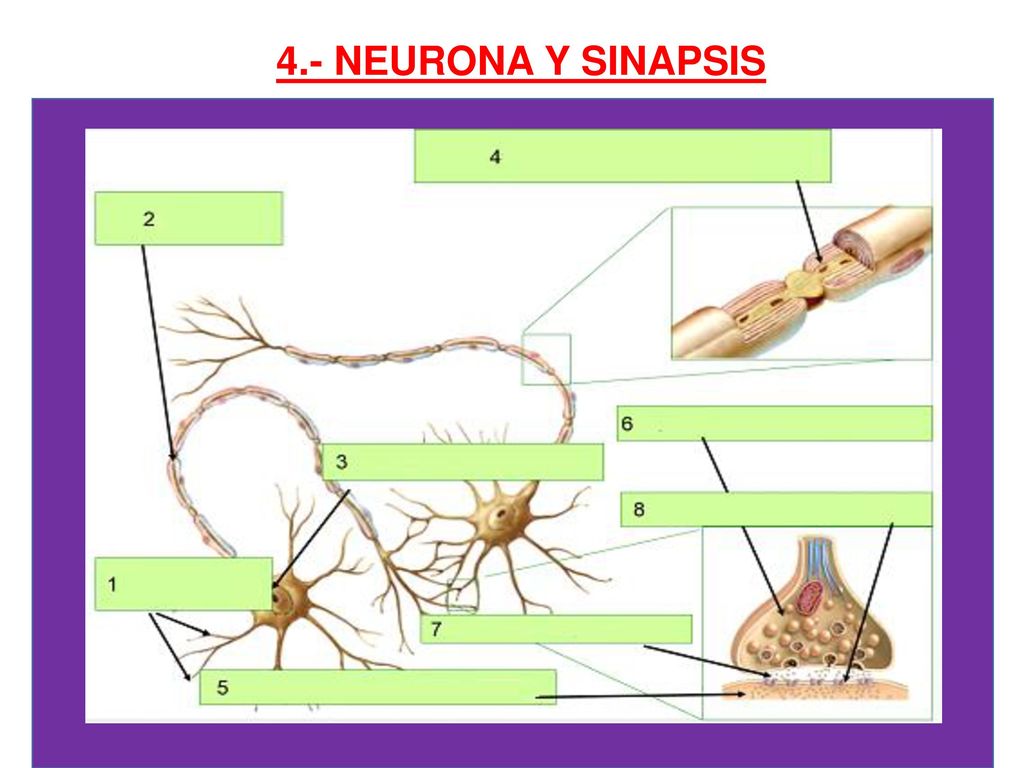 4.- NEURONA Y SINAPSIS

4

2

6

3

8

1

7

5